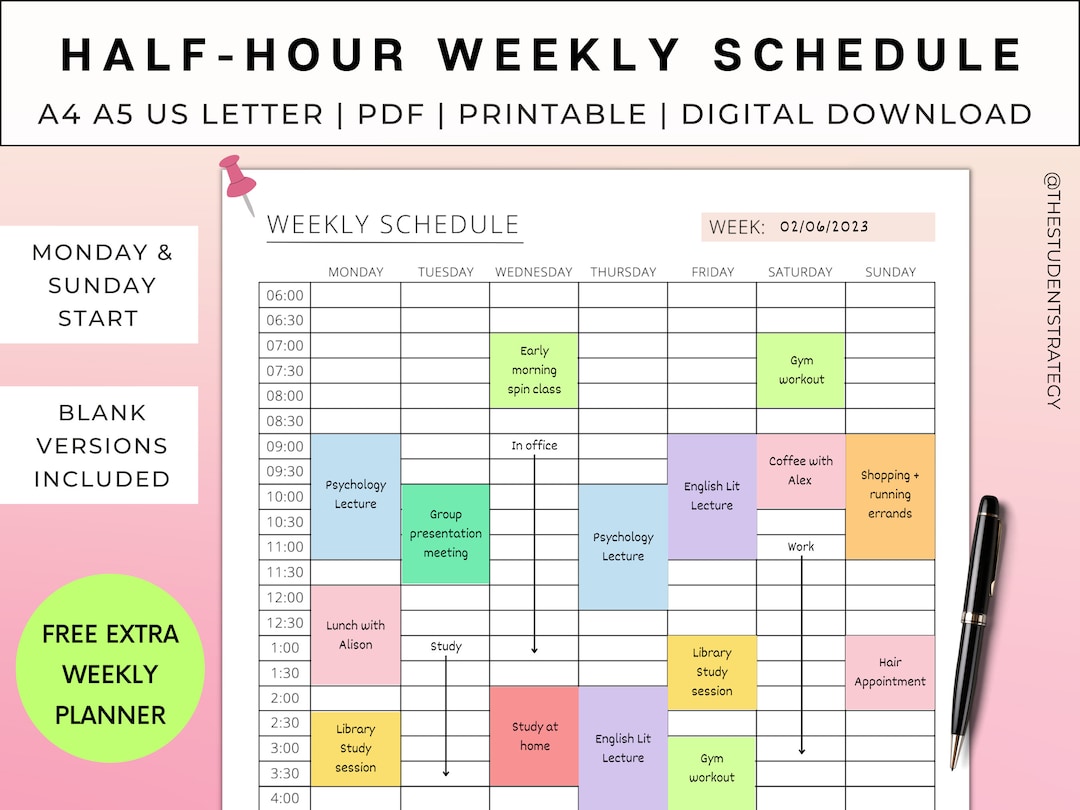 HALF-HOUR WEEKLY SCHEDULE

A4 A5 US LETTER | PDF | PRINTABLE | DIGITAL DOWNLOAD

MONDAY & SUNDAY START

BLANK VERSIONS INCLUDED

FREE EXTRA WEEKLY PLANNER

@THESTUDENTSTRATEGY

WEEKLY SCHEDULE

WEEK: 02/06/2023

| | MONDAY | TUESDAY | WEDNESDAY | THURSDAY | FRIDAY | SATURDAY | SUNDAY |
|---|---|---|---|---|---|---|---|
| 06:00 | | | | | | | |
| 06:30 | | | | | | | |
| 07:00 | | | Early morning spin class | | | Gym workout | |
| 07:30 | | | | | | | |
| 08:00 | | | | | | | |
| 08:30 | | | | | | | |
| 09:00 | Psychology Lecture | | In office | | English Lit Lecture | Coffee with Alex | Shopping + running errands |
| 09:30 | | | | | | | |
| 10:00 | | Group presentation meeting | | Psychology Lecture | | | |
| 10:30 | | | | | | | |
| 11:00 | | | | | | Work | |
| 11:30 | | | | | | | |
| 12:00 | Lunch with Alison | | | | | | |
| 12:30 | | | | | | | |
| 1:00 | | Study | | | Library Study session | | Hair Appointment |
| 1:30 | | | | | | | |
| 2:00 | | | Study at home | English Lit Lecture | | | |
| 2:30 | Library Study session | | | | | | |
| 3:00 | | | | | Gym workout | | |
| 3:30 | | | | | | | |
| 4:00 | | | | | | | |